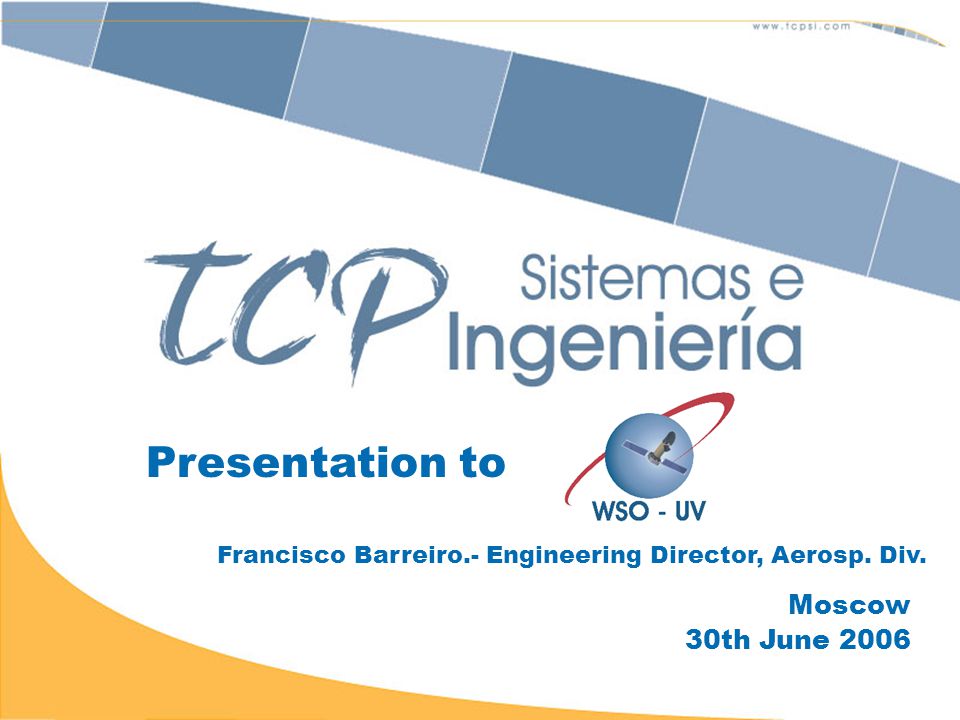 www.tcpsi.com

TCP Sistemas e Ingeniería

Presentation to WSO - UV

Francisco Barreiro.- Engineering Director, Aerosp. Div.

Moscow
30th June 2006